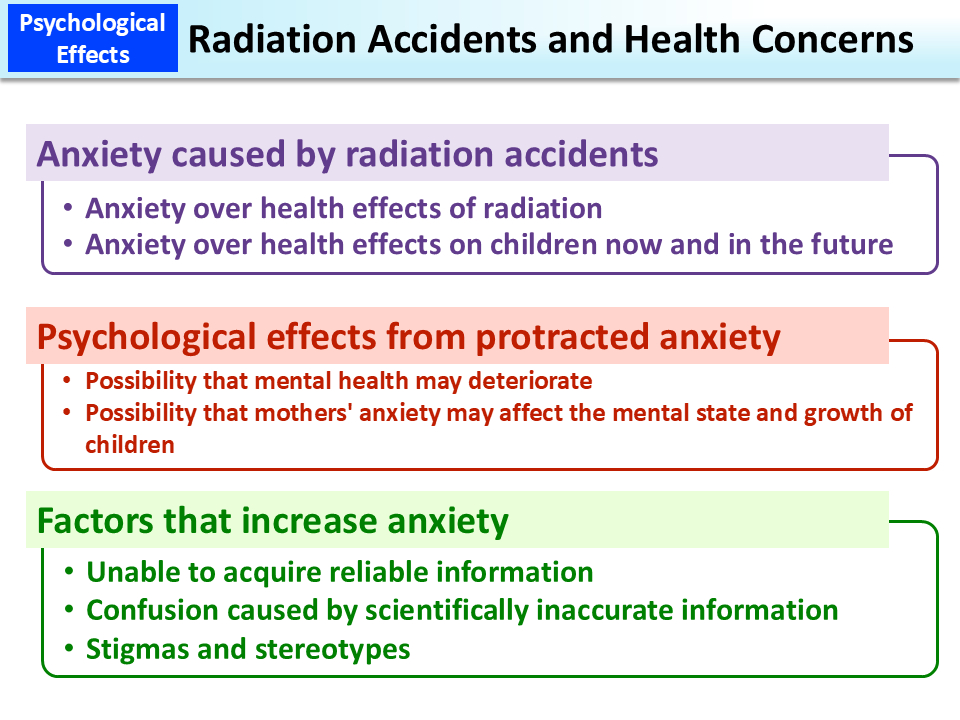 Psychological Effects

Radiation Accidents and Health Concerns

Anxiety caused by radiation accidents

• Anxiety over health effects of radiation
• Anxiety over health effects on children now and in the future

Psychological effects from protracted anxiety

• Possibility that mental health may deteriorate
• Possibility that mothers' anxiety may affect the mental state and growth of children

Factors that increase anxiety

• Unable to acquire reliable information
• Confusion caused by scientifically inaccurate information
• Stigmas and stereotypes